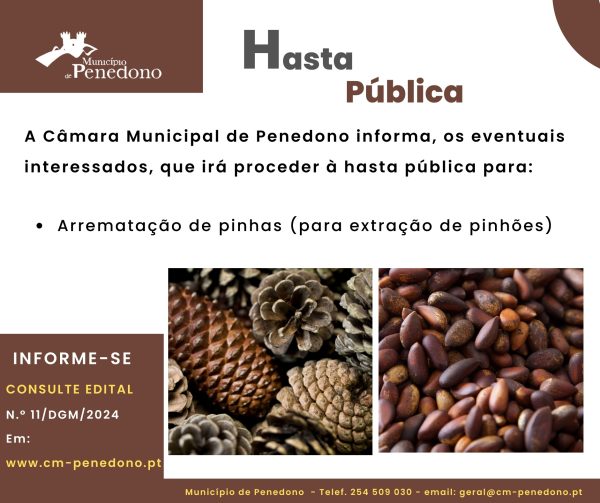 Município de Penedono

Hasta Pública

A Câmara Municipal de Penedono informa, os eventuais interessados, que irá proceder à hasta pública para:

• Arrematação de pinhas (para extração de pinhões)

INFORME-SE

CONSULTE EDITAL

N.º 11/DGM/2024

Em:

www.cm-penedono.pt

Município de Penedono - Telef. 254 509 030 - email: geral@cm-penedono.pt